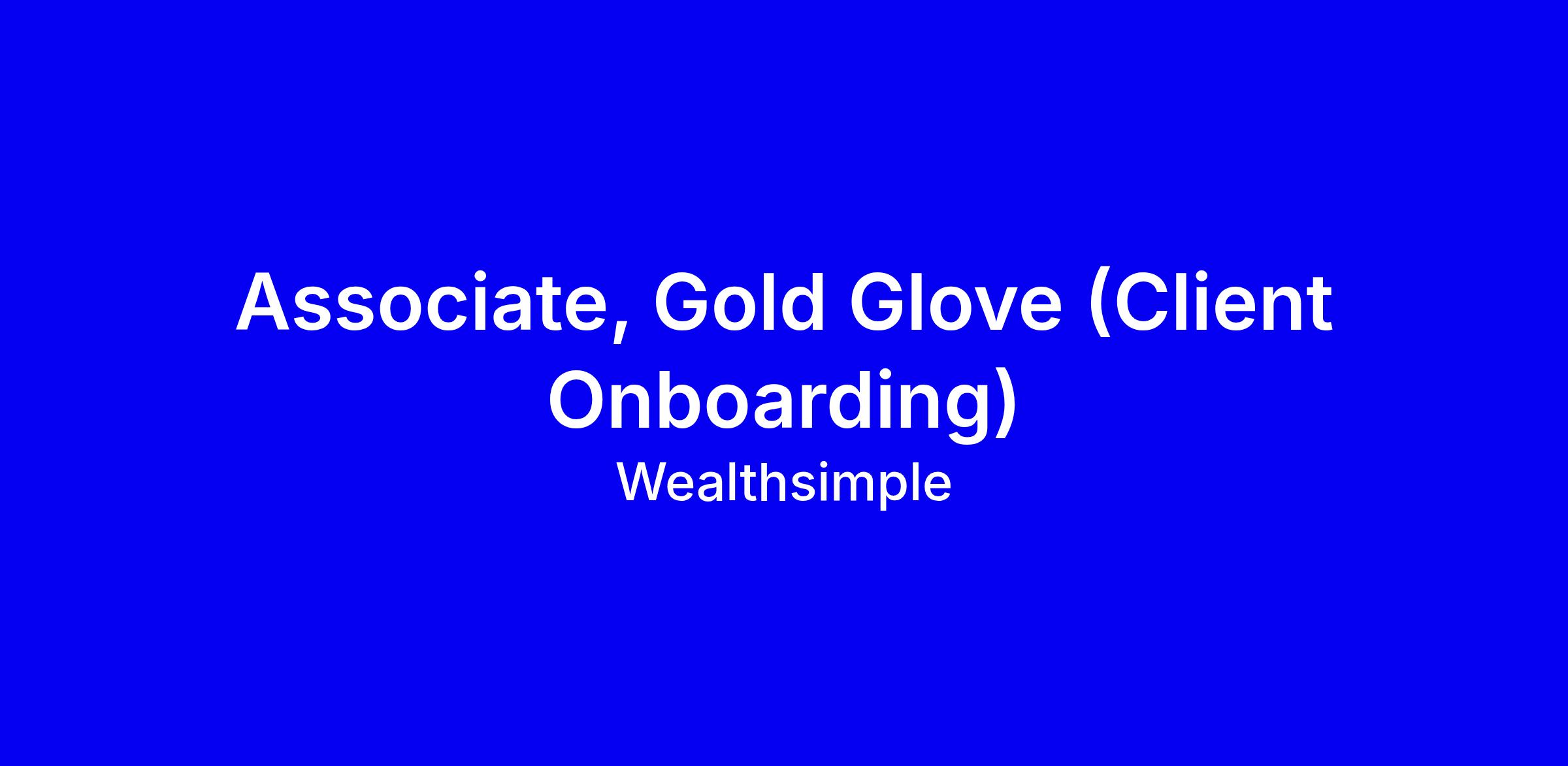 Associate, Gold Glove (Client Onboarding)

Wealthsimple